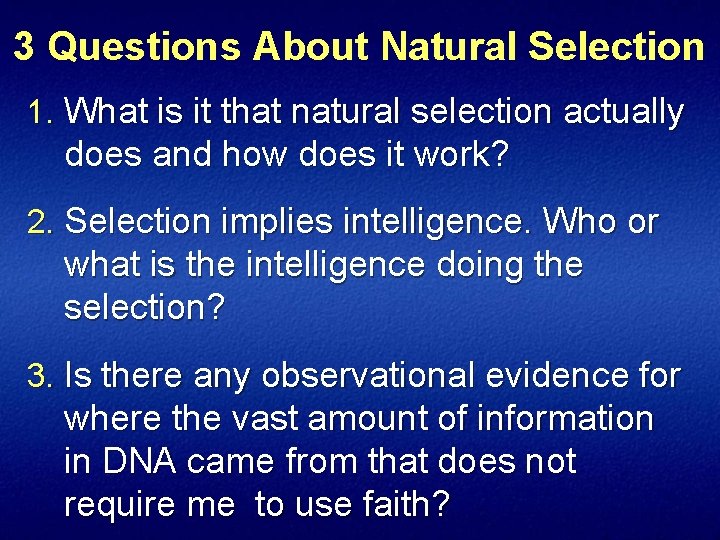 3 Questions About Natural Selection

1. What is it that natural selection actually does and how does it work?

2. Selection implies intelligence. Who or what is the intelligence doing the selection?

3. Is there any observational evidence for where the vast amount of information in DNA came from that does not require me to use faith?